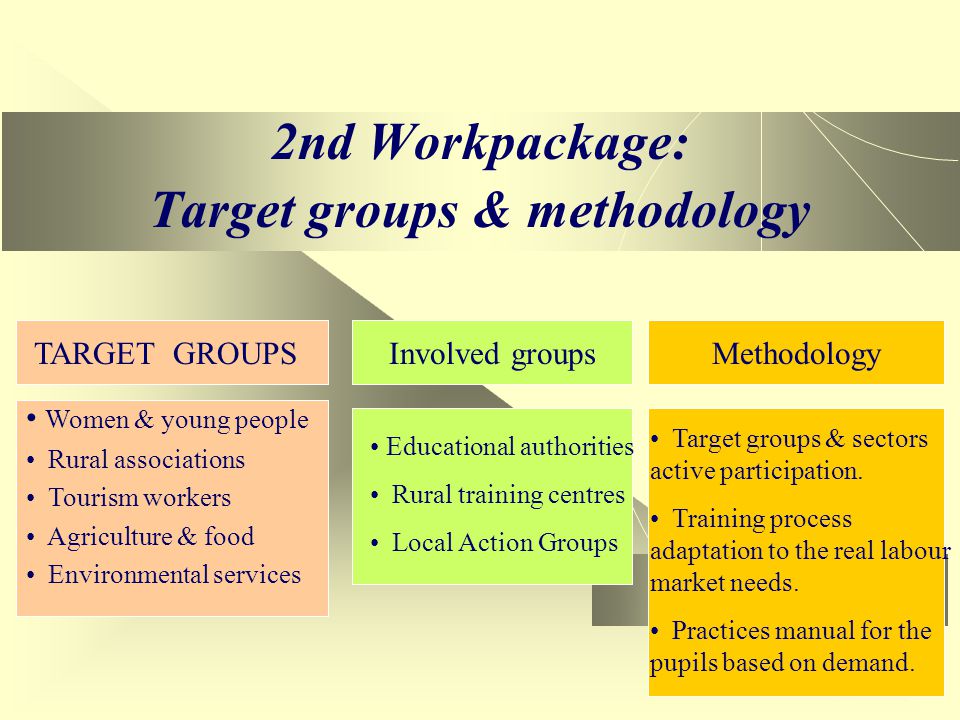 2nd Workpackage:
Target groups & methodology

TARGET GROUPS

• Women & young people
• Rural associations
• Tourism workers
• Agriculture & food
• Environmental services

Involved groups

• Educational authorities
• Rural training centres
• Local Action Groups

Methodology

• Target groups & sectors active participation.
• Training process adaptation to the real labour market needs.
• Practices manual for the pupils based on demand.